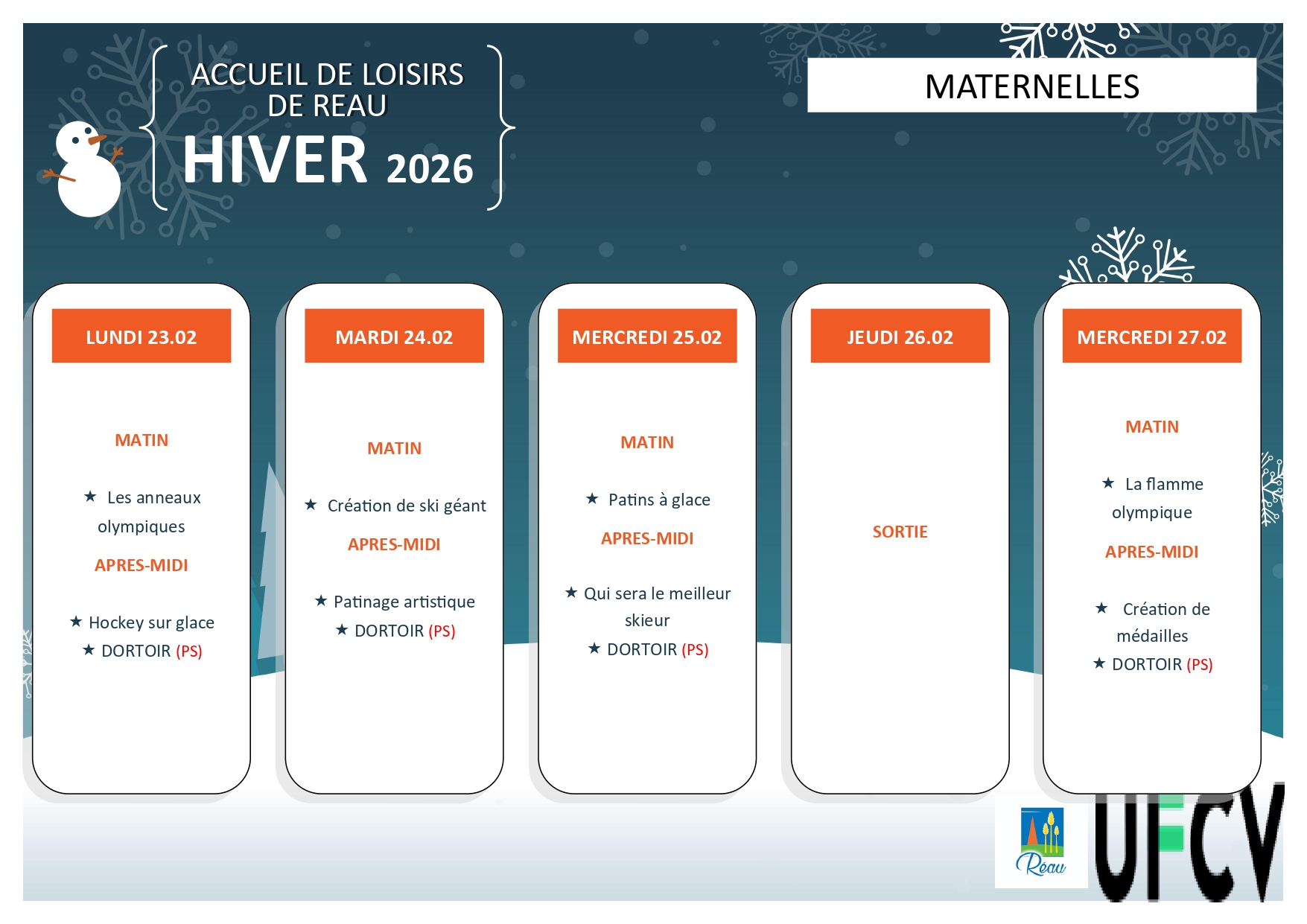 ACCUEIL DE LOISIRS DE REAU

HIVER 2026

MATERNELLES

LUNDI 23.02

MATIN

★ Les anneaux olympiques

APRES-MIDI

★ Hockey sur glace

★ DORTOIR (PS)

MARDI 24.02

MATIN

★ Création de ski géant

APRES-MIDI

★ Patinage artistique

★ DORTOIR (PS)

MERCREDI 25.02

MATIN

★ Patins à glace

APRES-MIDI

★ Qui sera le meilleur skieur

★ DORTOIR (PS)

JEUDI 26.02

SORTIE

MERCREDI 27.02

MATIN

★ La flamme olympique

APRES-MIDI

★ Création de médailles

★ DORTOIR (PS)

Réau

UFCV